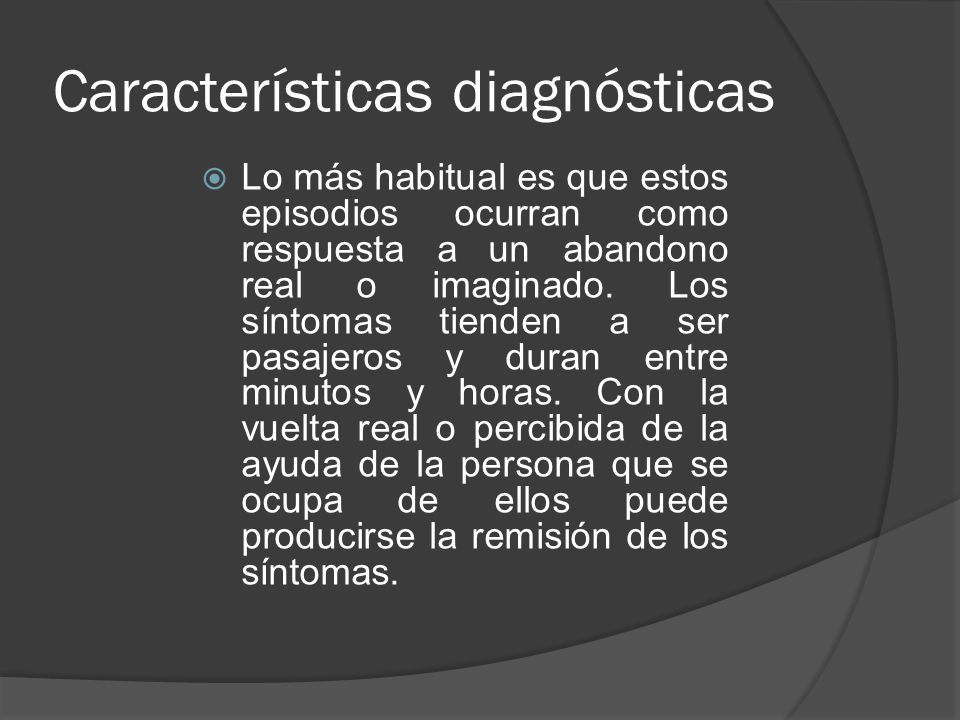 Características diagnósticas

Lo más habitual es que estos episodios ocurran como respuesta a un abandono real o imaginado. Los síntomas tienden a ser pasajeros y duran entre minutos y horas. Con la vuelta real o percibida de la ayuda de la persona que se ocupa de ellos puede producirse la remisión de los síntomas.